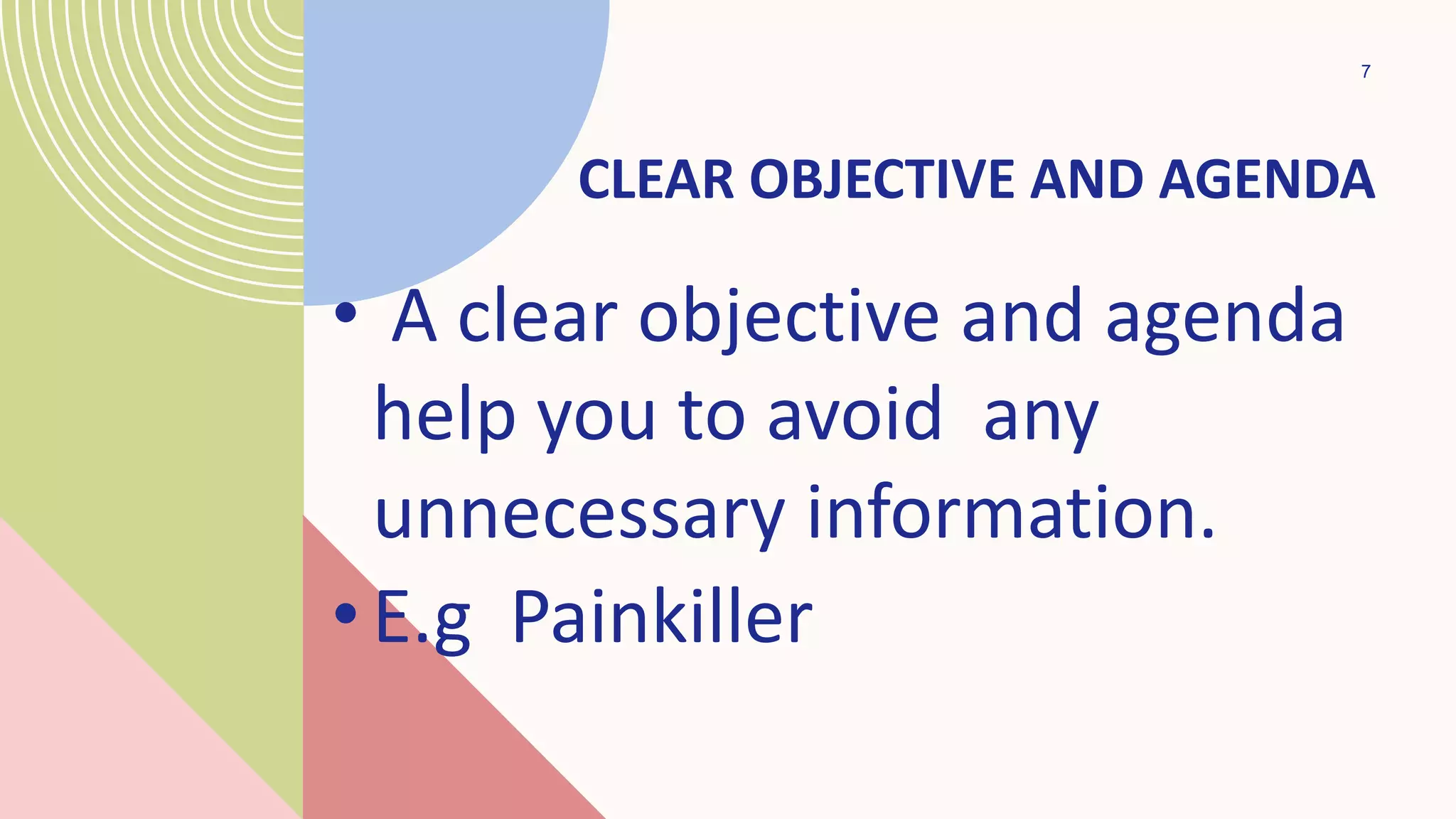 7

CLEAR OBJECTIVE AND AGENDA

• A clear objective and agenda help you to avoid any unnecessary information.

• E.g Painkiller